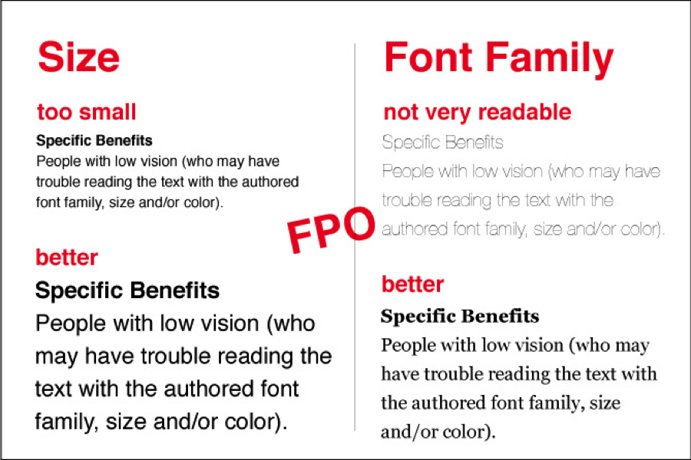 Size

too small

Specific Benefits
People with low vision (who may have trouble reading the text with the authored font family, size and/or color).

better

Specific Benefits
People with low vision (who may have trouble reading the text with the authored font family, size and/or color).

FPO

Font Family

not very readable

Specific Benefits
People with low vision (who may have trouble reading the text with the authored font family, size and/or color).

better

Specific Benefits
People with low vision (who may have trouble reading the text with the authored font family, size and/or color).